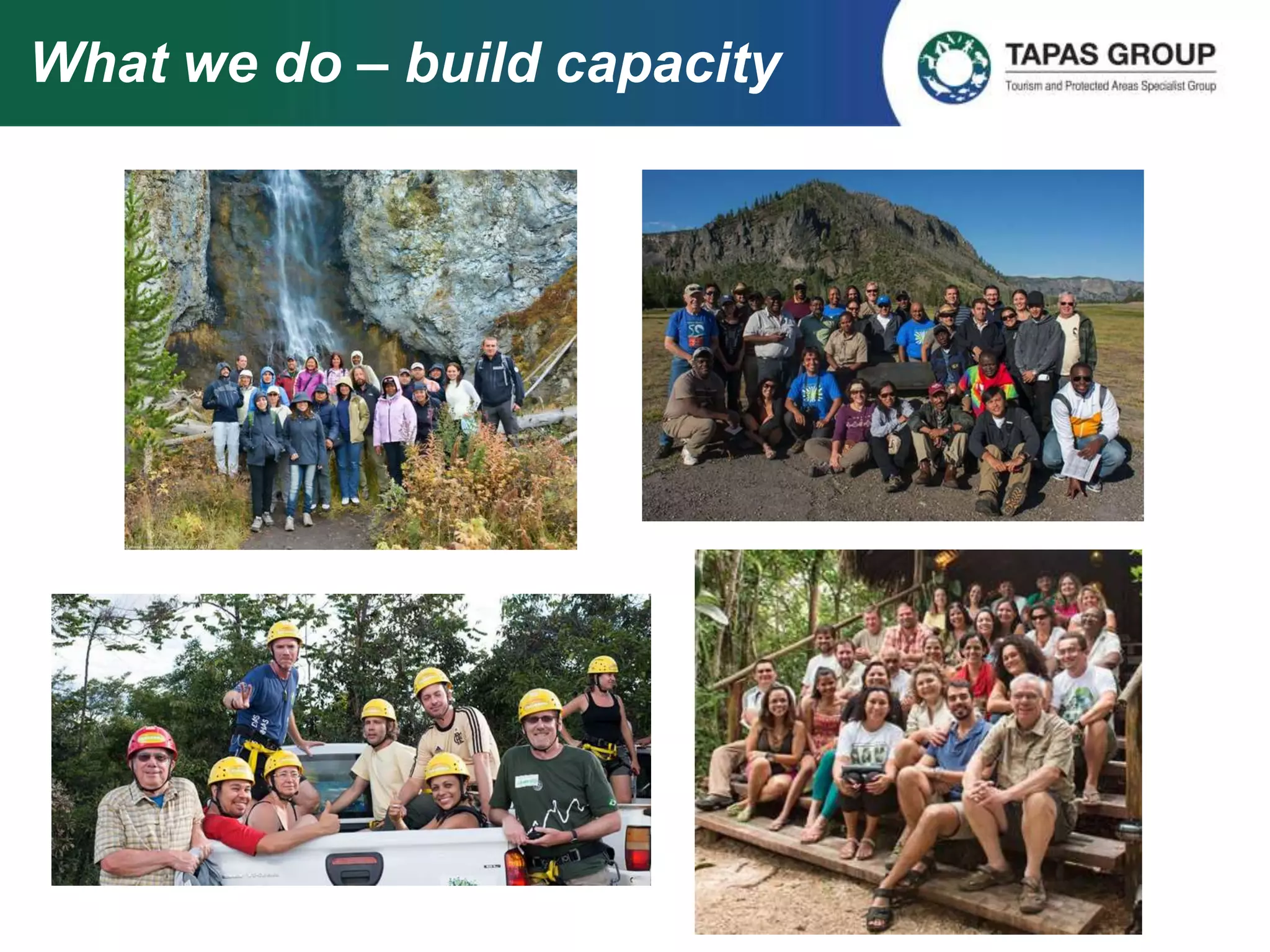 What we do – build capacity

TAPAS GROUP
Tourism and Protected Areas Specialist Group